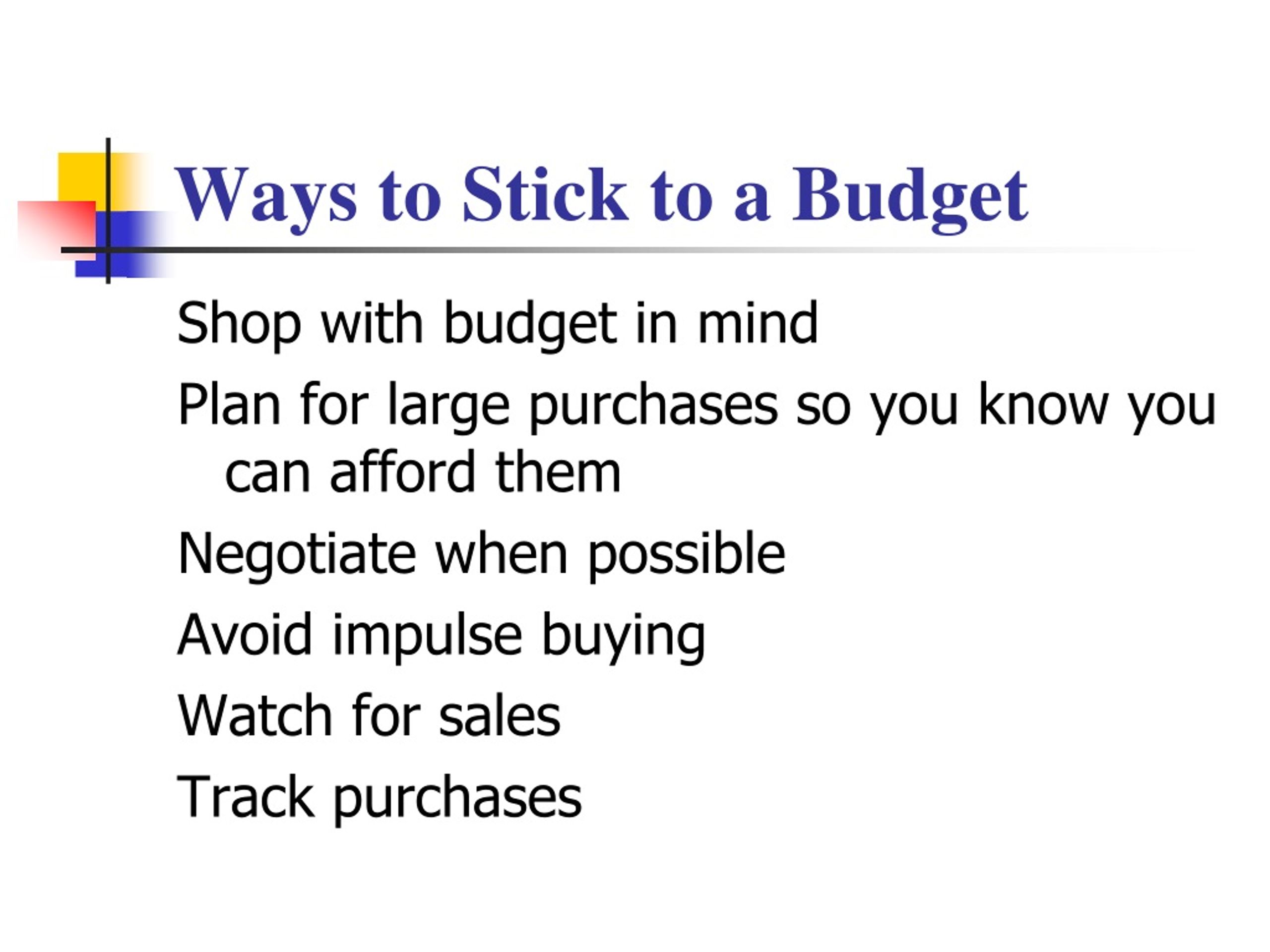 Ways to Stick to a Budget

Shop with budget in mind

Plan for large purchases so you know you can afford them

Negotiate when possible

Avoid impulse buying

Watch for sales

Track purchases